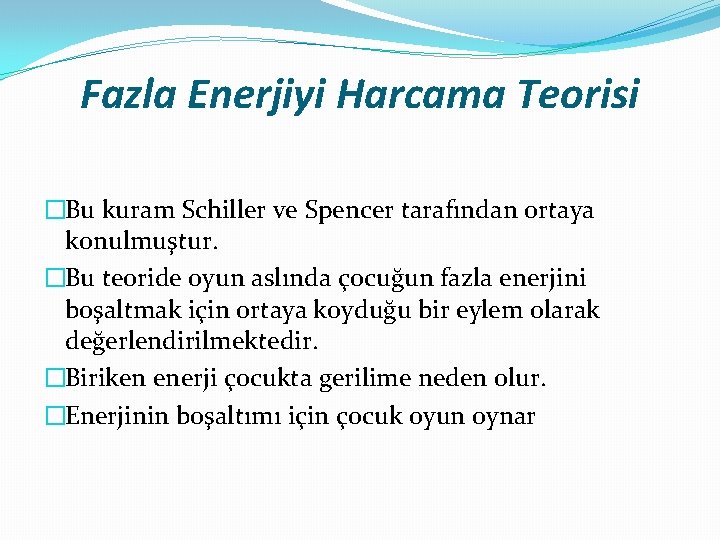 Fazla Enerjiyi Harcama Teorisi

□Bu kuram Schiller ve Spencer tarafından ortaya konulmuştur.

□Bu teoride oyun aslında çocuğun fazla enerjini boşaltmak için ortaya koyduğu bir eylem olarak değerlendirilmektedir.

□Biriken enerji çocukta gerilime neden olur.

□Enerjinin boşaltımı için çocuk oyun oynar